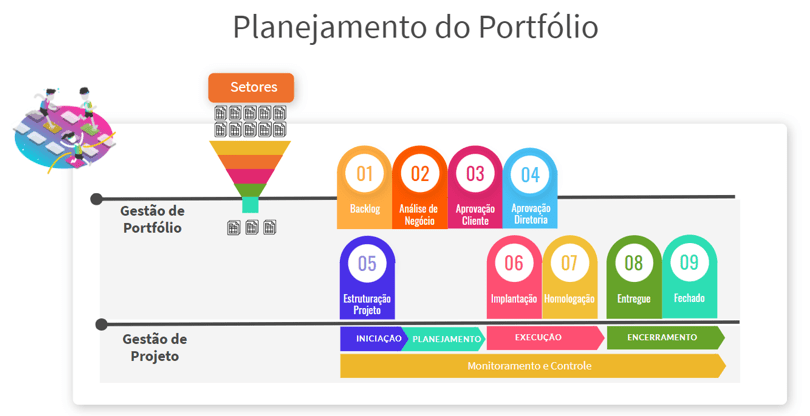 Planejamento do Portfólio

Setores

Gestão de Portfólio

01 Backlog

02 Análise de Negócio

03 Aprovação Cliente

04 Aprovação Diretoria

05 Estruturação Projeto

06 Implantação

07 Homologação

08 Entregue

09 Fechado

Gestão de Projeto

INICIAÇÃO

PLANEJAMENTO

EXECUÇÃO

ENCERRAMENTO

Monitoramento e Controle